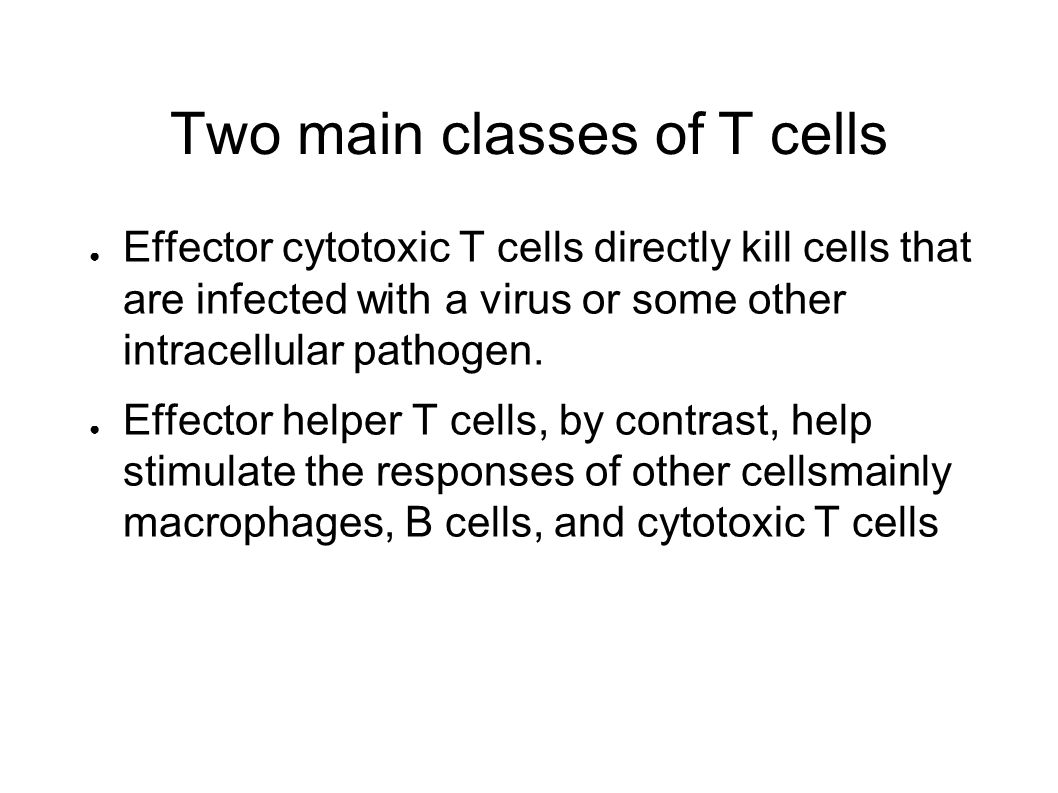 Two main classes of T cells

● Effector cytotoxic T cells directly kill cells that are infected with a virus or some other intracellular pathogen.

● Effector helper T cells, by contrast, help stimulate the responses of other cellsmainly macrophages, B cells, and cytotoxic T cells